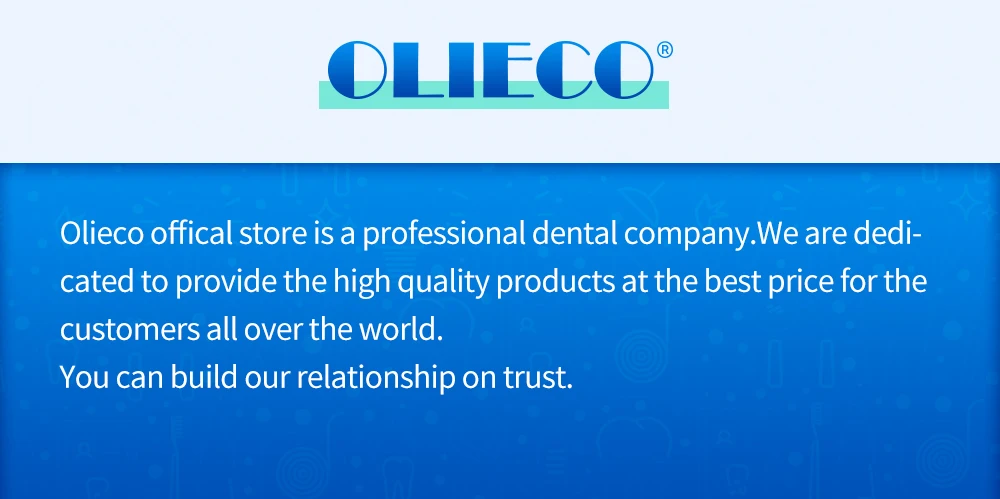 OLIECO®

Olieco offical store is a professional dental company.We are dedicated to provide the high quality products at the best price for the customers all over the world.
You can build our relationship on trust.